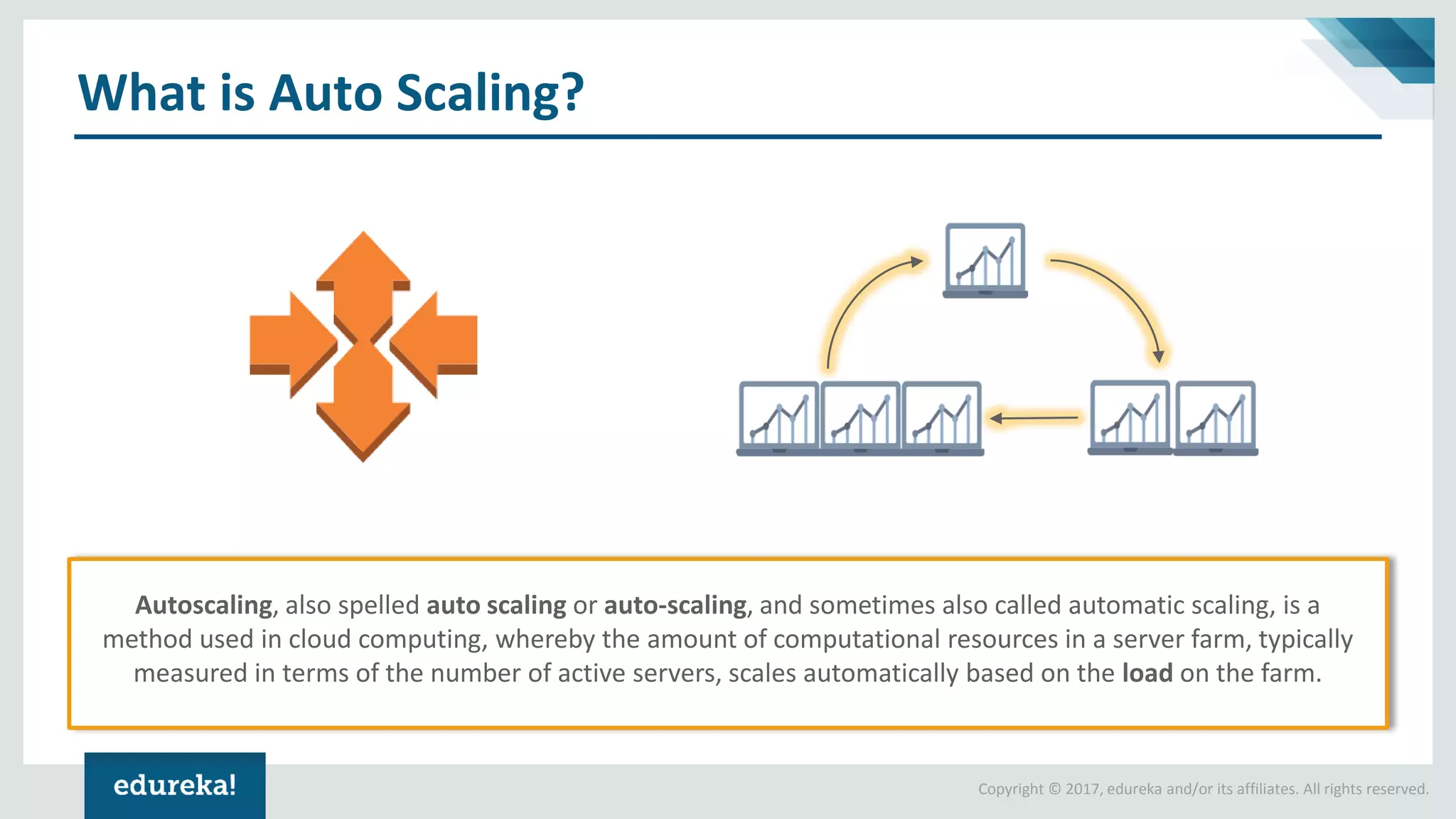 What is Auto Scaling?

Autoscaling, also spelled auto scaling or auto-scaling, and sometimes also called automatic scaling, is a method used in cloud computing, whereby the amount of computational resources in a server farm, typically measured in terms of the number of active servers, scales automatically based on the load on the farm.

edureka!

Copyright © 2017, edureka and/or its affiliates. All rights reserved.